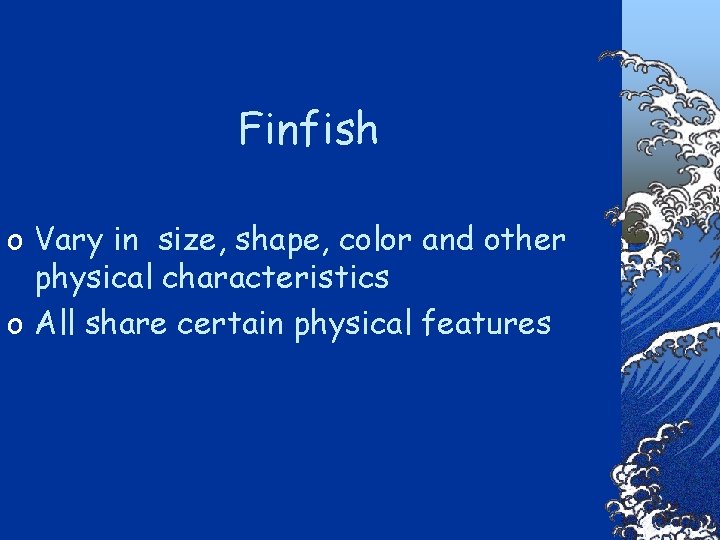 Finfish

o Vary in size, shape, color and other physical characteristics
o All share certain physical features